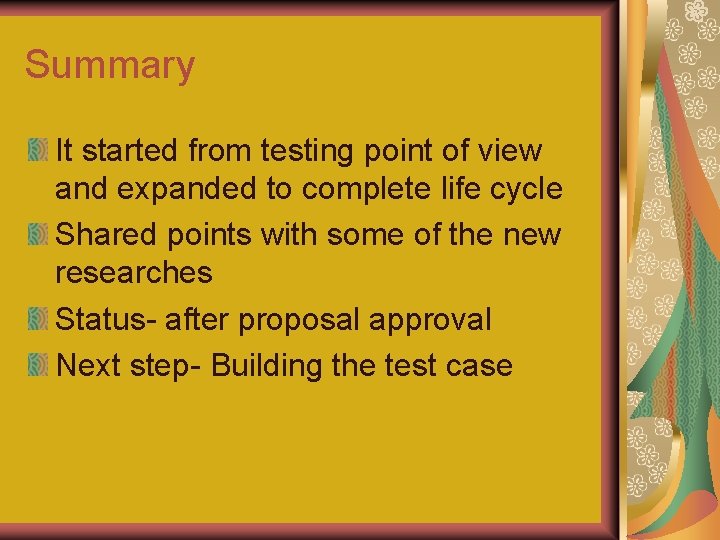 Summary

It started from testing point of view and expanded to complete life cycle

Shared points with some of the new researches

Status- after proposal approval

Next step- Building the test case